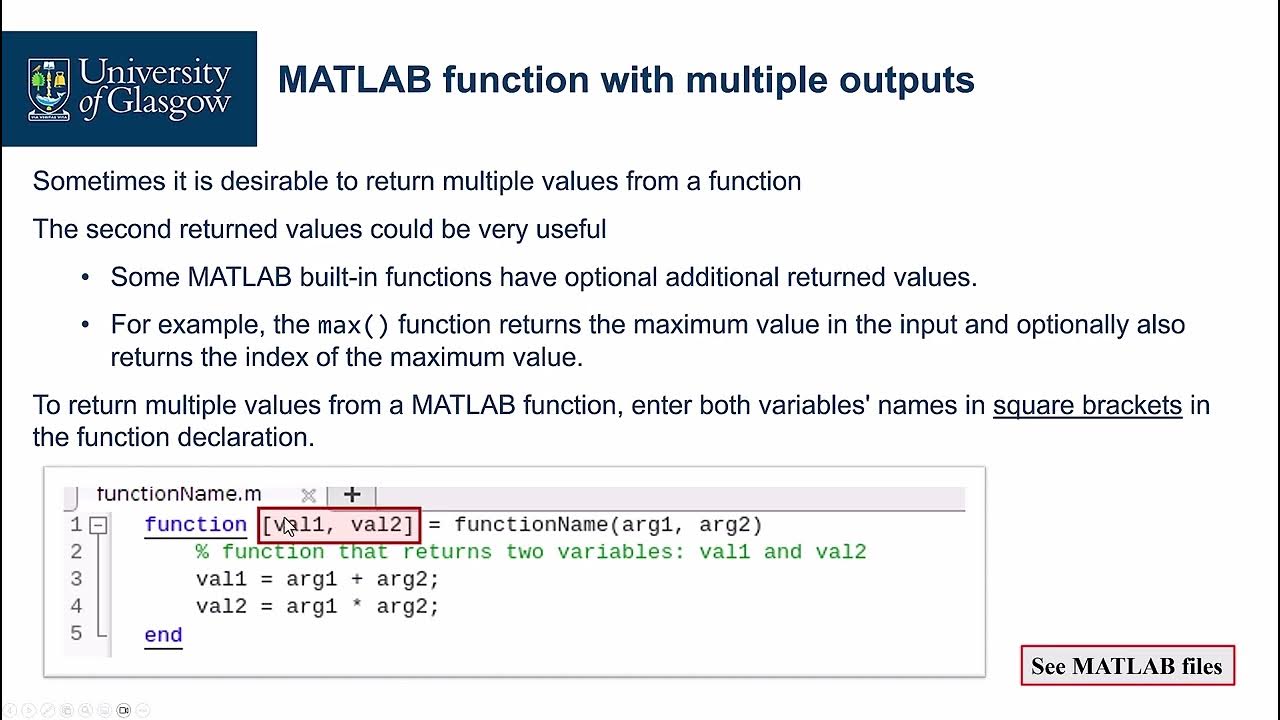 University of Glasgow

VIA VERITAS VITA

MATLAB function with multiple outputs

Sometimes it is desirable to return multiple values from a function

The second returned values could be very useful

• Some MATLAB built-in functions have optional additional returned values.

• For example, the max() function returns the maximum value in the input and optionally also returns the index of the maximum value.

To return multiple values from a MATLAB function, enter both variables' names in square brackets in the function declaration.

functionName.m × +

1 function [val1, val2] = functionName(arg1, arg2)
2 % function that returns two variables: val1 and val2
3 val1 = arg1 + arg2;
4 val2 = arg1 * arg2;
5 end

See MATLAB files